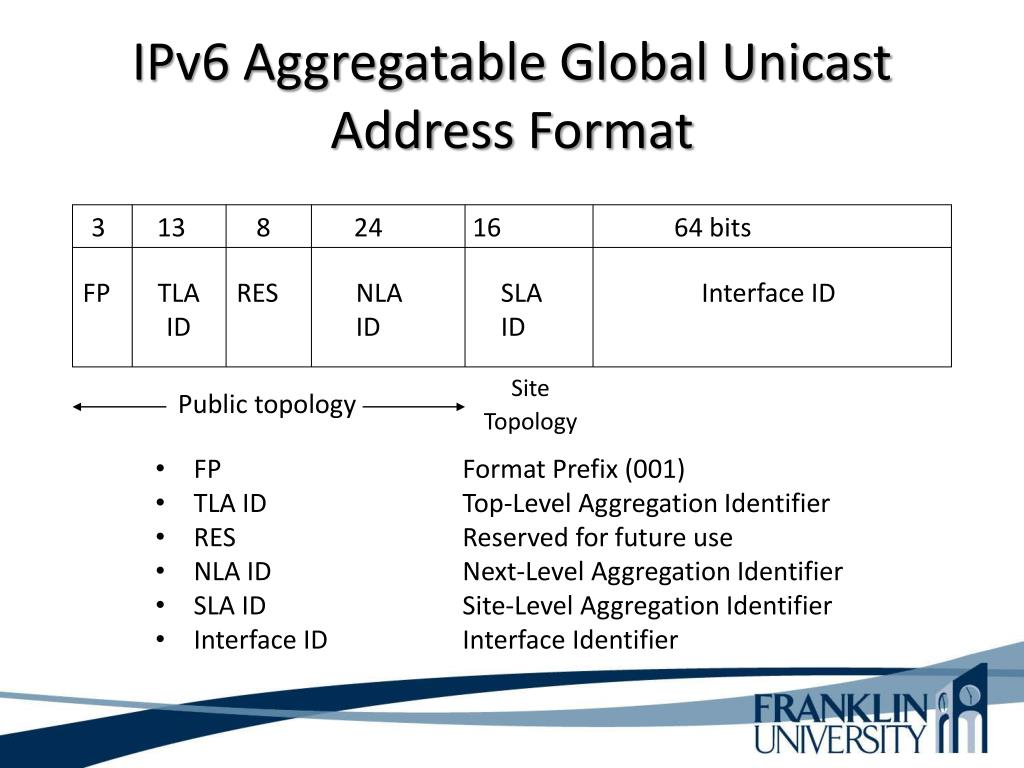 IPv6 Aggregatable Global Unicast Address Format

| 3 | 13 | 8 | 24 | 16 | 64 bits |
|---|---|---|---|---|---|
| FP | TLA ID | RES | NLA ID | SLA ID | Interface ID |

Public topology

Site Topology

- FP Format Prefix (001)
- TLA ID Top-Level Aggregation Identifier
- RES Reserved for future use
- NLA ID Next-Level Aggregation Identifier
- SLA ID Site-Level Aggregation Identifier
- Interface ID Interface Identifier

FRANKLIN UNIVERSITY